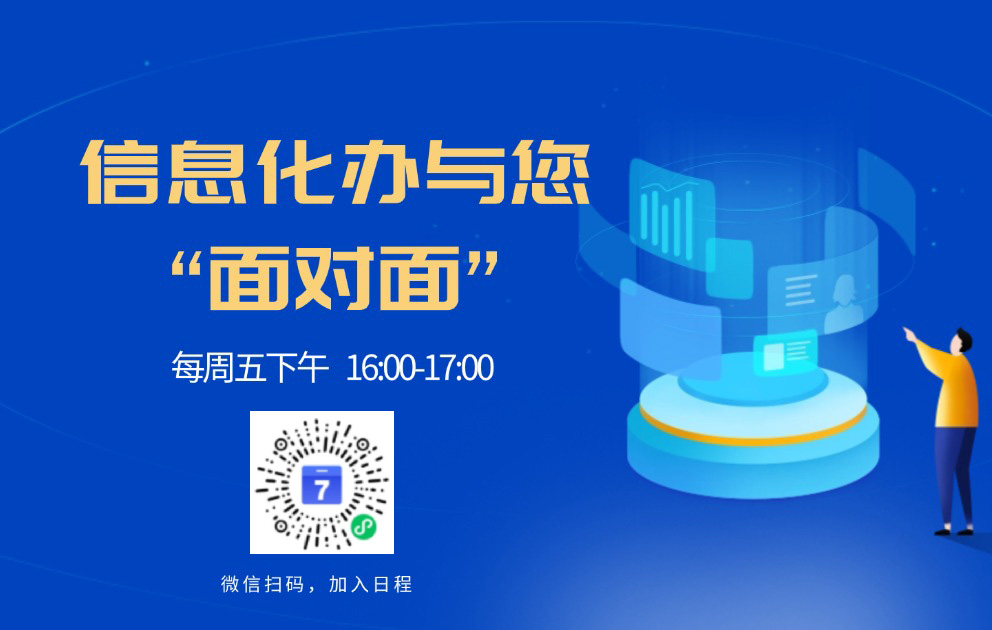 信息化办与您
“面对面”

每周五下午 16:00-17:00

7

微信扫码，加入日程